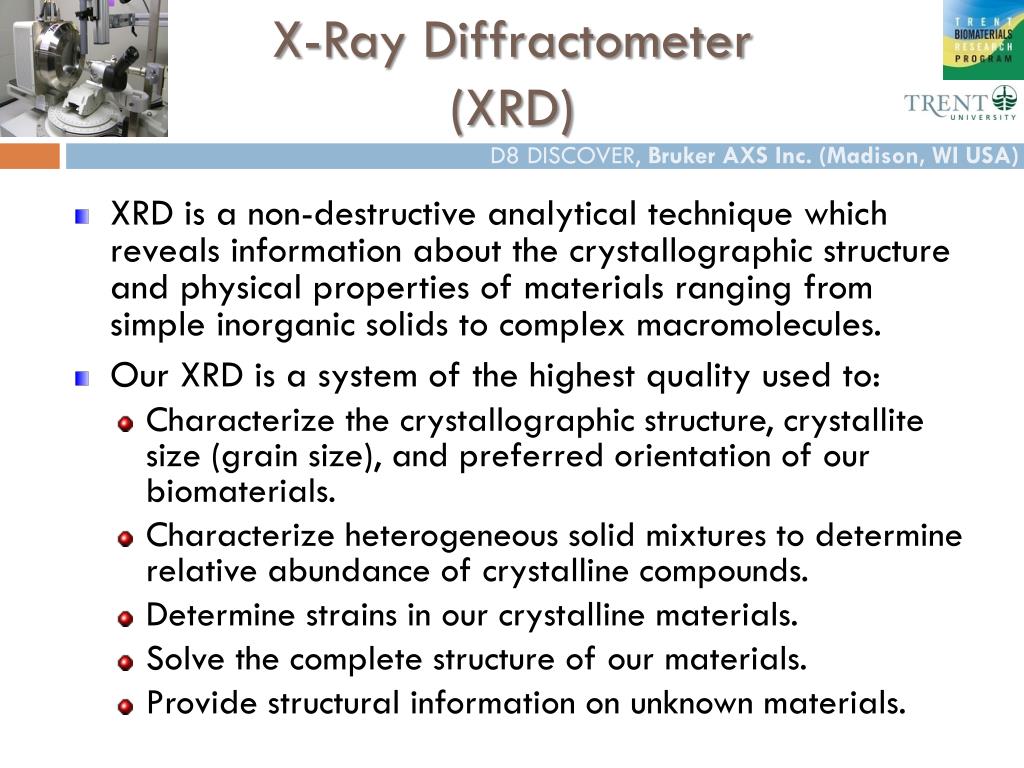 X-Ray Diffractometer (XRD)

TRENT BIOMATERIALS RESEARCH PROGRAM

TRENT UNIVERSITY

D8 DISCOVER, Bruker AXS Inc. (Madison, WI USA)

XRD is a non-destructive analytical technique which reveals information about the crystallographic structure and physical properties of materials ranging from simple inorganic solids to complex macromolecules.

Our XRD is a system of the highest quality used to:

Characterize the crystallographic structure, crystallite size (grain size), and preferred orientation of our biomaterials.

Characterize heterogeneous solid mixtures to determine relative abundance of crystalline compounds.

Determine strains in our crystalline materials.

Solve the complete structure of our materials.

Provide structural information on unknown materials.